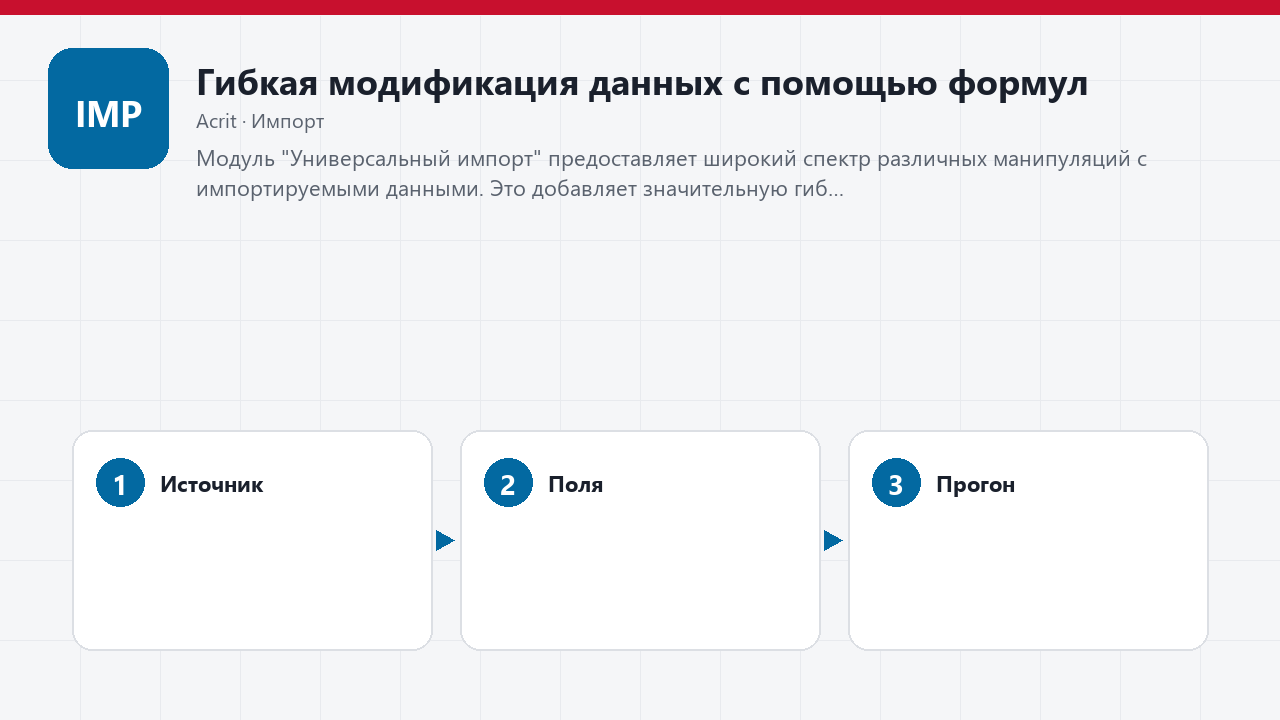 IMP

Гибкая модификация данных с помощью формул

Acrit · Импорт

Модуль "Универсальный импорт" предоставляет широкий спектр различных манипуляций с импортируемыми данными. Это добавляет значительную гиб...

1 Источник

2 Поля

3 Прогон